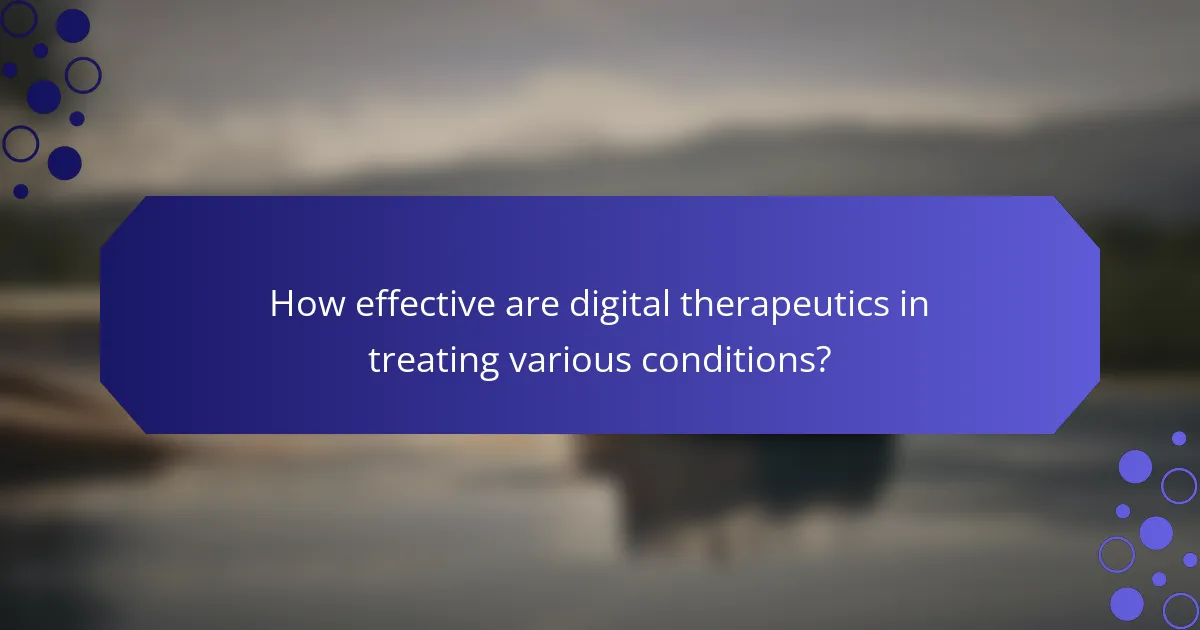 How effective are digital therapeutics in treating various conditions?